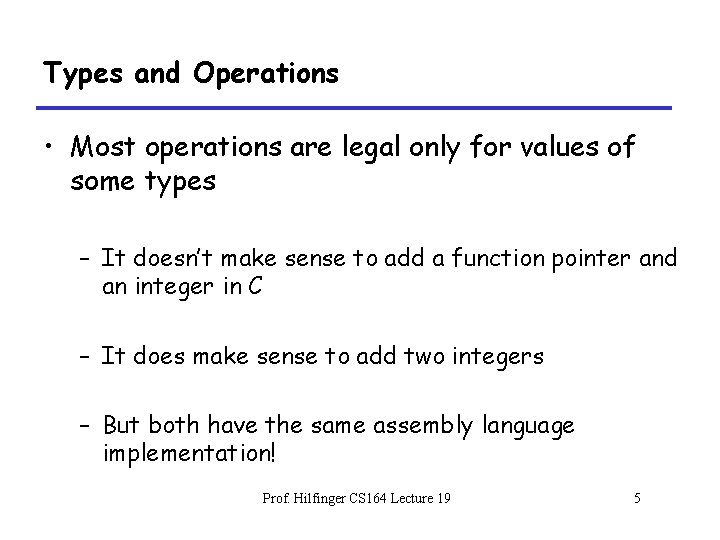 Types and Operations

• Most operations are legal only for values of some types

– It doesn't make sense to add a function pointer and an integer in C

– It does make sense to add two integers

– But both have the same assembly language implementation!

Prof. Hilfinger CS164 Lecture 19

5